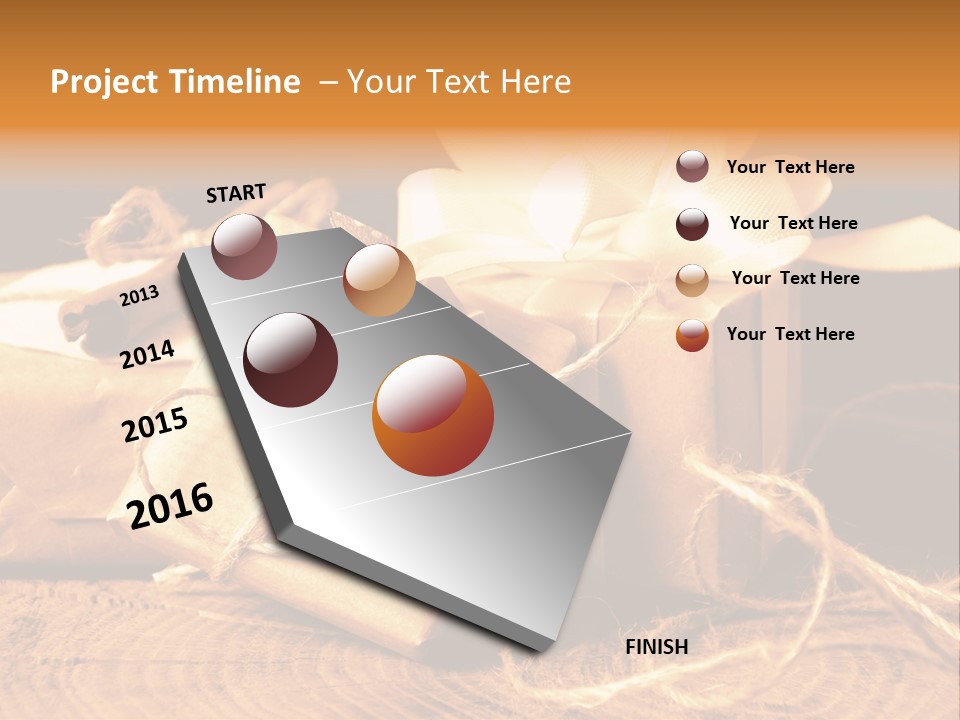 Project Timeline – Your Text Here

START

2013

2014

2015

2016

FINISH

Your Text Here

Your Text Here

Your Text Here

Your Text Here